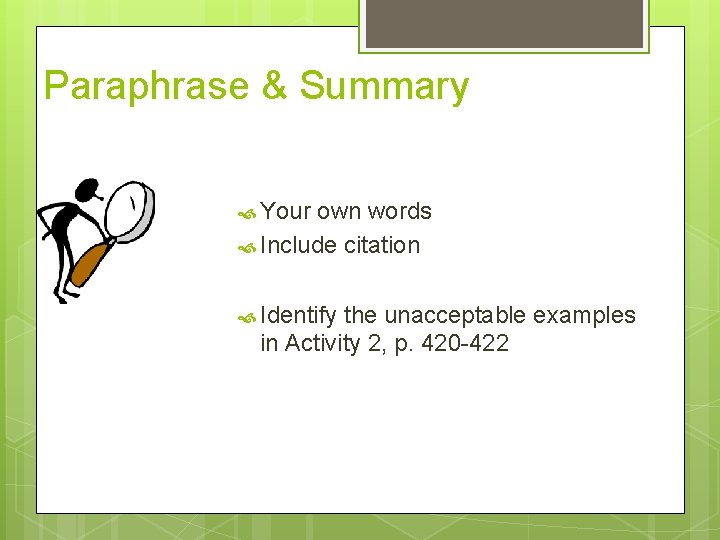 Paraphrase & Summary

Your own words
Include citation

Identify the unacceptable examples in Activity 2, p. 420-422